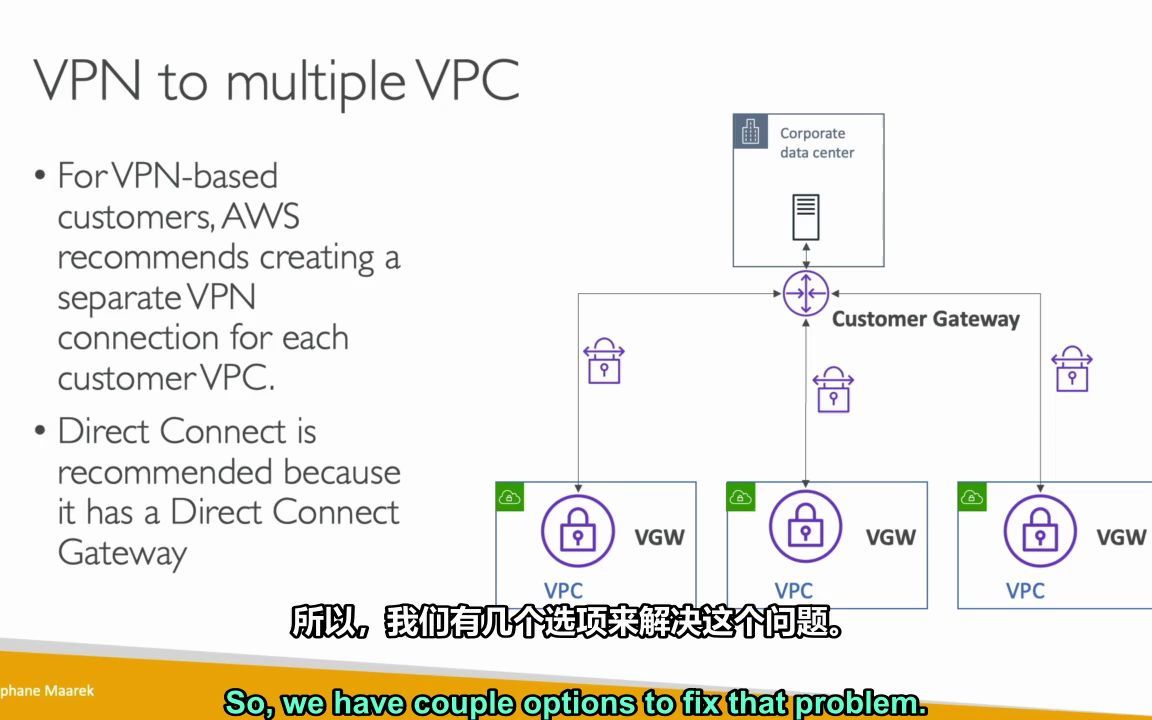 VPN to multiple VPC

• For VPN-based customers, AWS recommends creating a separate VPN connection for each customer VPC.

• Direct Connect is recommended because it has a Direct Connect Gateway

Corporate data center

Customer Gateway

VGW
VPC

VGW
VPC

VGW
VPC

所以，我们有几个选项来解决这个问题。

phane Maarek

So, we have couple options to fix that problem.